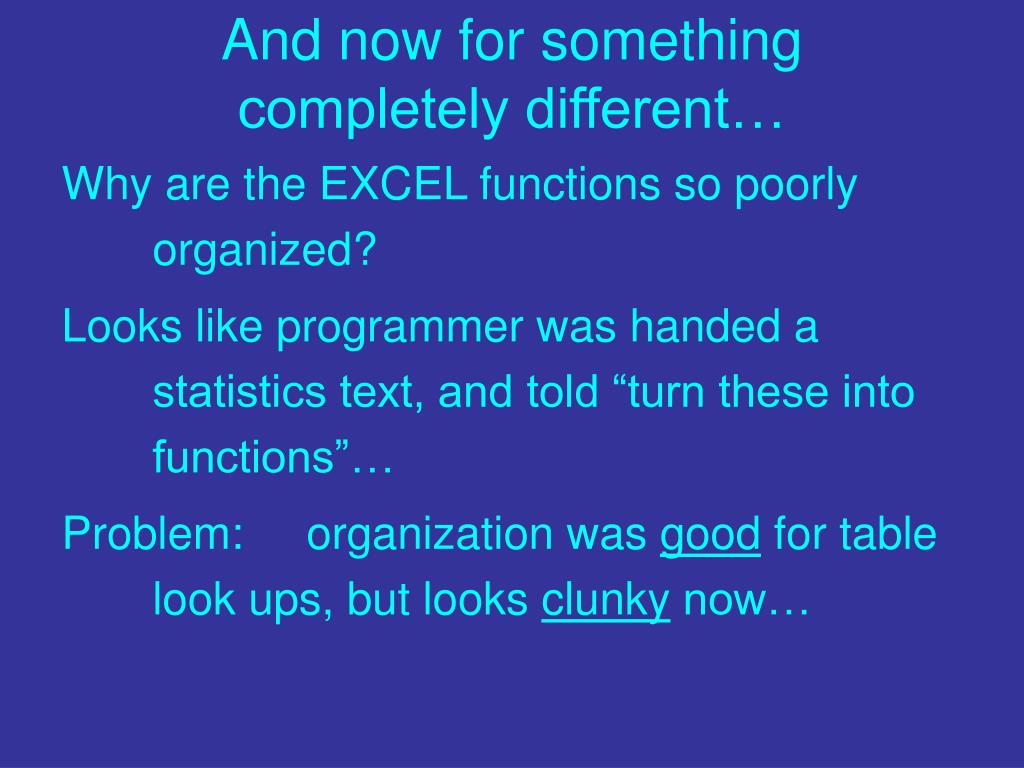 And now for something completely different…

Why are the EXCEL functions so poorly organized?

Looks like programmer was handed a statistics text, and told “turn these into functions”…

Problem: organization was good for table look ups, but looks clunky now…